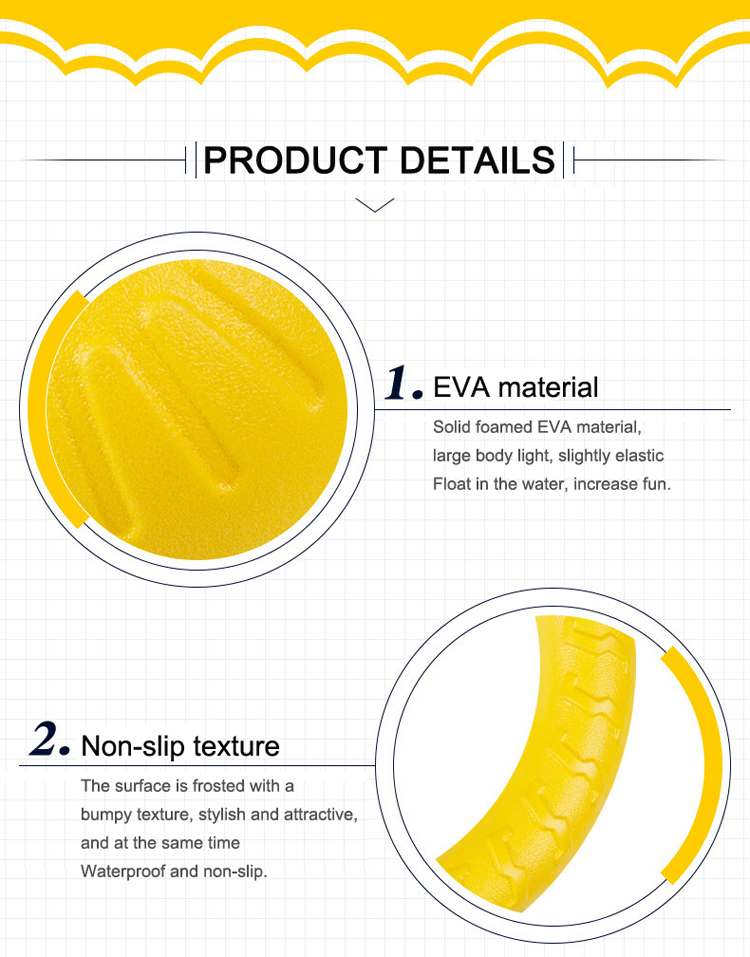 PRODUCT DETAILS

1. EVA material

Solid foamed EVA material,
large body light, slightly elastic
Float in the water, increase fun.

2. Non-slip texture

The surface is frosted with a
bumpy texture, stylish and attractive,
and at the same time
Waterproof and non-slip.